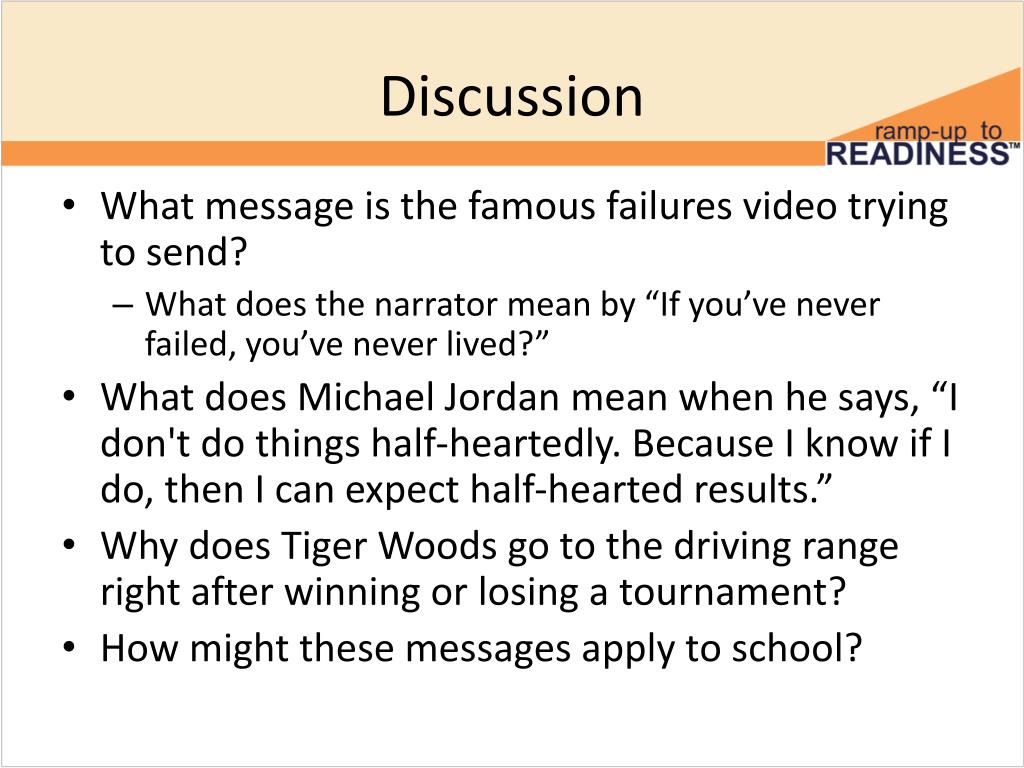 Discussion

ramp-up to READINESS™

• What message is the famous failures video trying to send?
– What does the narrator mean by “If you’ve never failed, you’ve never lived?”
• What does Michael Jordan mean when he says, “I don't do things half-heartedly. Because I know if I do, then I can expect half-hearted results.”
• Why does Tiger Woods go to the driving range right after winning or losing a tournament?
• How might these messages apply to school?